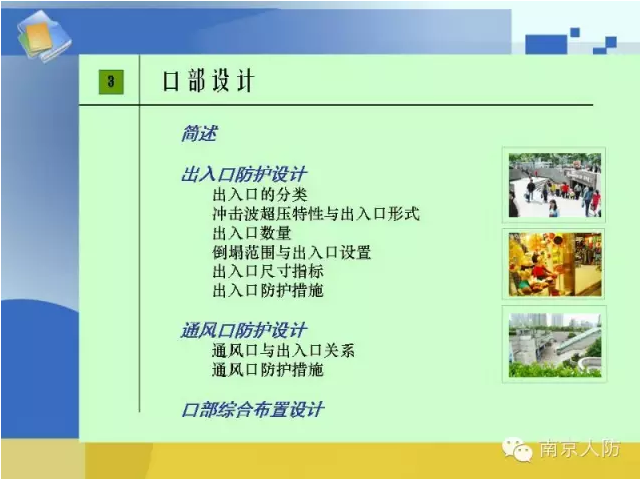 3

口部设计

简述

出入口防护设计
出入口的分类
冲击波超压特性与出入口形式
出入口数量
倒塌范围与出入口设置
出入口尺寸指标
出入口防护措施

通风口防护设计
通风口与出入口关系
通风口防护措施

口部综合布置设计

南京人防